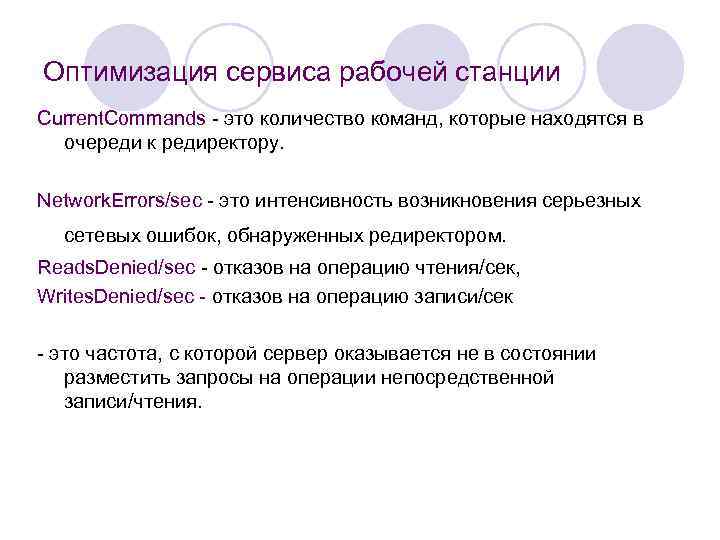 Оптимизация сервиса рабочей станции

CurrentCommands - это количество команд, которые находятся в очереди к редиректору.

NetworkErrors/sec - это интенсивность возникновения серьезных сетевых ошибок, обнаруженных редиректором.

ReadsDenied/sec - отказов на операцию чтения/сек,
WritesDenied/sec - отказов на операцию записи/сек

- это частота, с которой сервер оказывается не в состоянии разместить запросы на операции непосредственной записи/чтения.